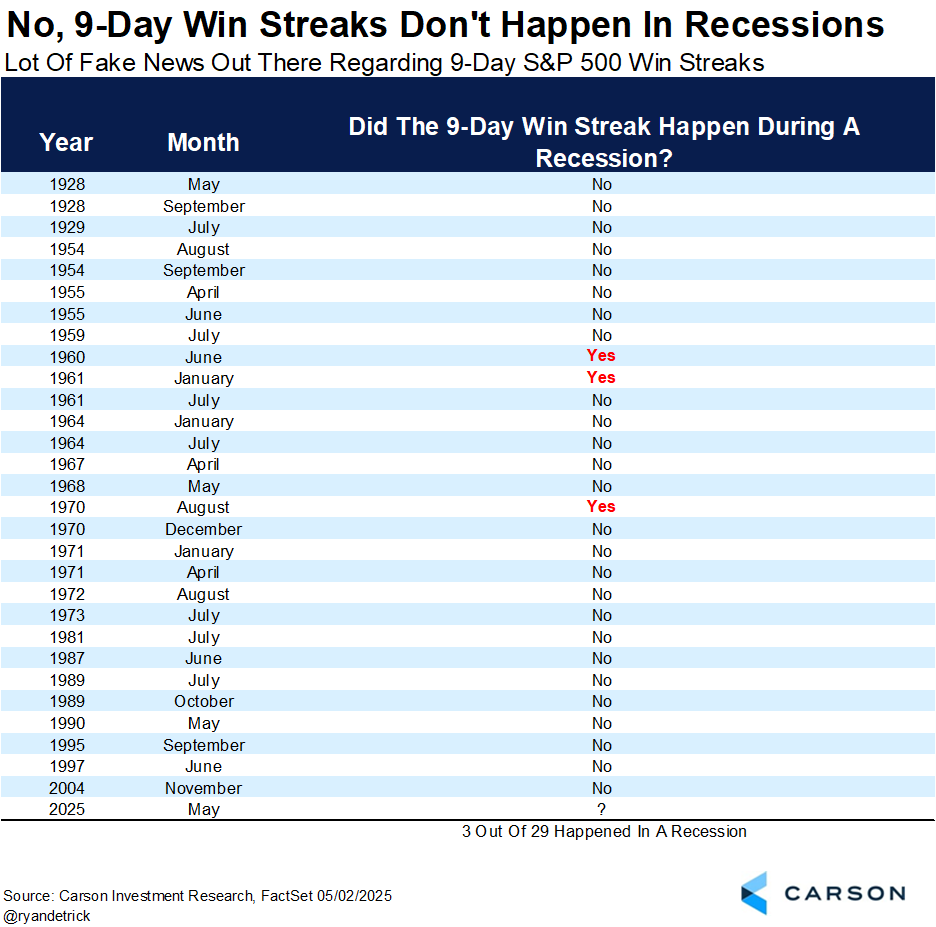 No, 9-Day Win Streaks Don't Happen In Recessions
Lot Of Fake News Out There Regarding 9-Day S&P 500 Win Streaks

| Year | Month | Did The 9-Day Win Streak Happen During A Recession? |
|---|---|---|
| 1928 | May | No |
| 1928 | September | No |
| 1929 | July | No |
| 1954 | August | No |
| 1954 | September | No |
| 1955 | April | No |
| 1955 | June | No |
| 1959 | July | No |
| 1960 | June | Yes |
| 1961 | January | Yes |
| 1961 | July | No |
| 1964 | January | No |
| 1964 | July | No |
| 1967 | April | No |
| 1968 | May | No |
| 1970 | August | Yes |
| 1970 | December | No |
| 1971 | January | No |
| 1971 | April | No |
| 1972 | August | No |
| 1973 | July | No |
| 1981 | July | No |
| 1987 | June | No |
| 1989 | July | No |
| 1989 | October | No |
| 1990 | May | No |
| 1995 | September | No |
| 1997 | June | No |
| 2004 | November | No |
| 2025 | May | ? |

3 Out Of 29 Happened In A Recession

Source: Carson Investment Research, FactSet 05/02/2025
@ryandetrick

CARSON